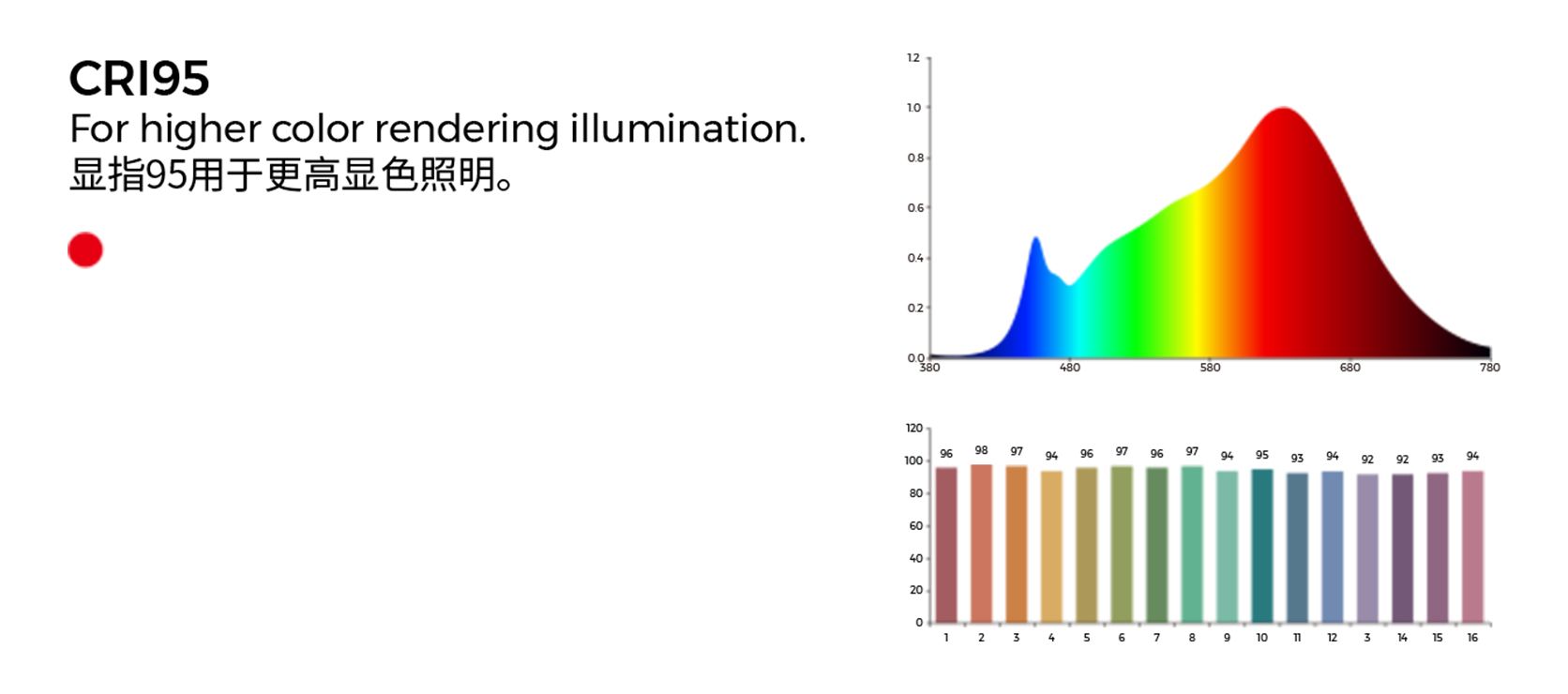 CRI95
For higher color rendering illumination.
显指95用于更高显色照明。

1.2
1.0
0.8
0.6
0.4
0.2
0.0
380
480
580
680
780

120
100
80
60
40
20
0
96 98 97 94 96 97 96 97 94 95 93 94 92 92 93 94
1 2 3 4 5 6 7 8 9 10 11 12 3 14 15 16